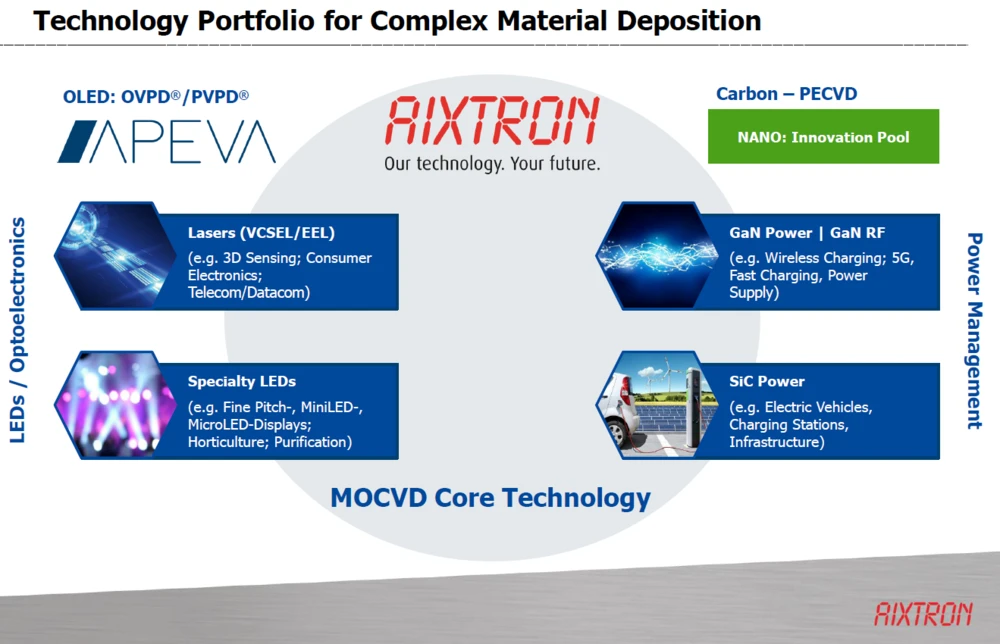 Technology Portfolio for Complex Material Deposition

OLED: OVPD®/PVPD®

APEVA

AIXTRON
Our technology. Your future.

Carbon – PECVD

NANO: Innovation Pool

LEDs / Optoelectronics

Lasers (VCSEL/EEL)
(e.g. 3D Sensing; Consumer Electronics; Telecom/Datacom)

Specialty LEDs
(e.g. Fine Pitch-, MiniLED-, MicroLED-Displays; Horticulture; Purification)

GaN Power | GaN RF
(e.g. Wireless Charging; 5G, Fast Charging, Power Supply)

SiC Power
(e.g. Electric Vehicles, Charging Stations, Infrastructure)

Power Management

MOCVD Core Technology

AIXTRON